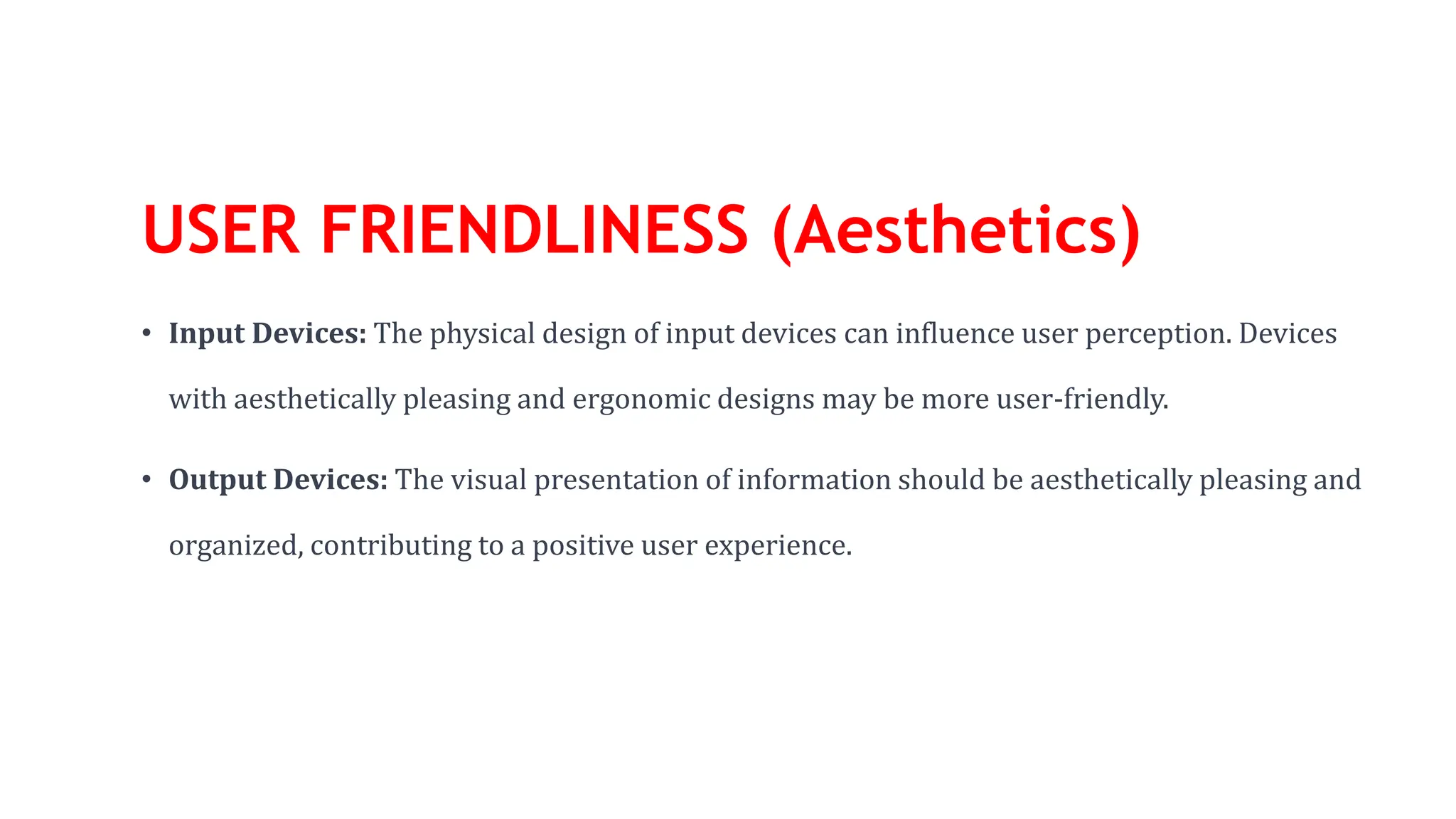 USER FRIENDLINESS (Aesthetics)

• Input Devices: The physical design of input devices can influence user perception. Devices with aesthetically pleasing and ergonomic designs may be more user-friendly.

• Output Devices: The visual presentation of information should be aesthetically pleasing and organized, contributing to a positive user experience.